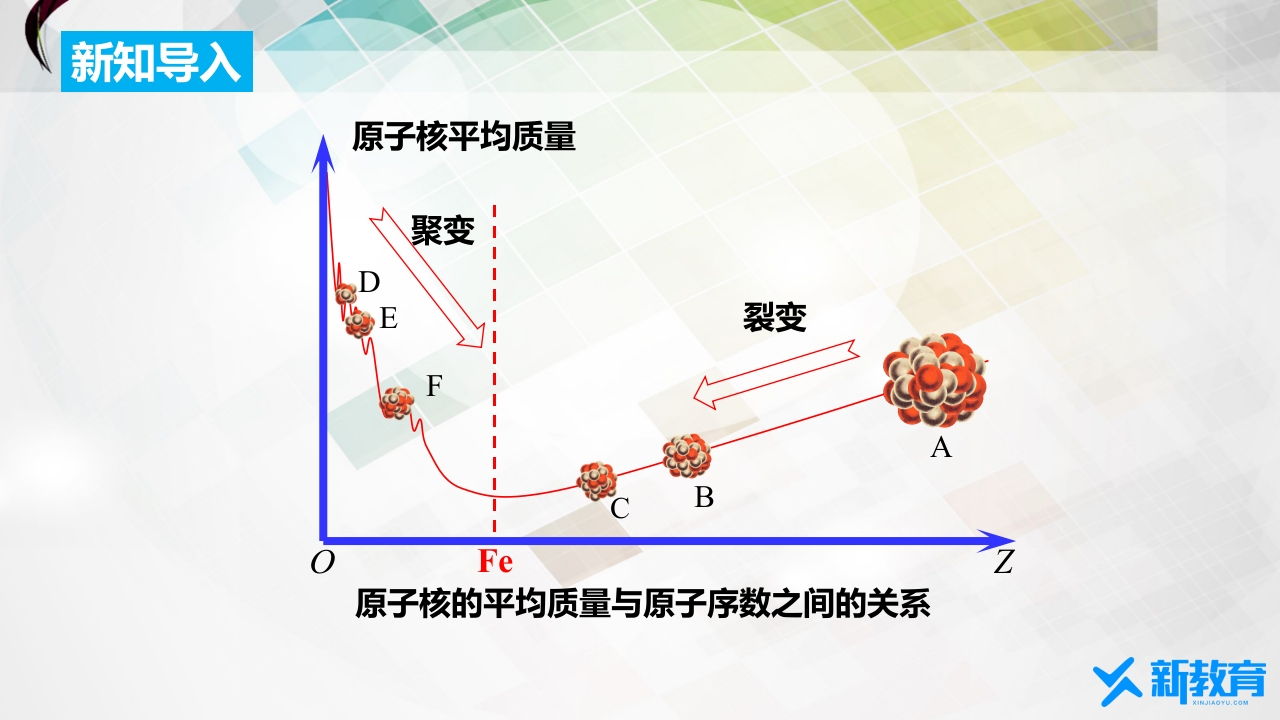 新知导入

原子核平均质量

聚变

裂变

D

E

F

A

B

C

O

Fe

Z

原子核的平均质量与原子序数之间的关系

新教育
XINJIAOYU.COM